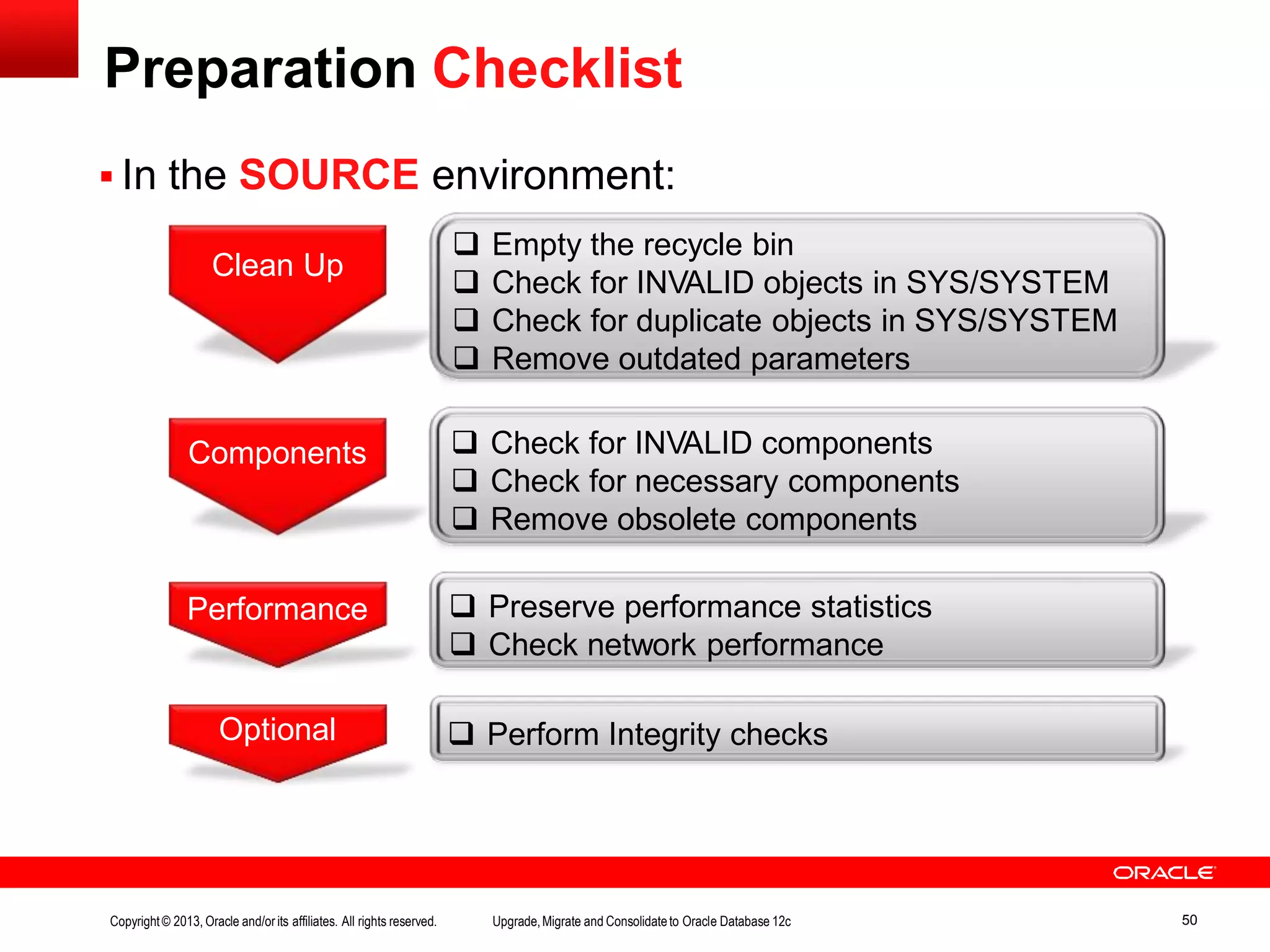 Preparation Checklist

▪ In the SOURCE environment:

Clean Up

❑ Empty the recycle bin
❑ Check for INVALID objects in SYS/SYSTEM
❑ Check for duplicate objects in SYS/SYSTEM
❑ Remove outdated parameters

Components

❑ Check for INVALID components
❑ Check for necessary components
❑ Remove obsolete components

Performance

❑ Preserve performance statistics
❑ Check network performance

Optional

❑ Perform Integrity checks

ORACLE

Copyright © 2013, Oracle and/or its affiliates. All rights reserved.

Upgrade, Migrate and Consolidate to Oracle Database 12c

50